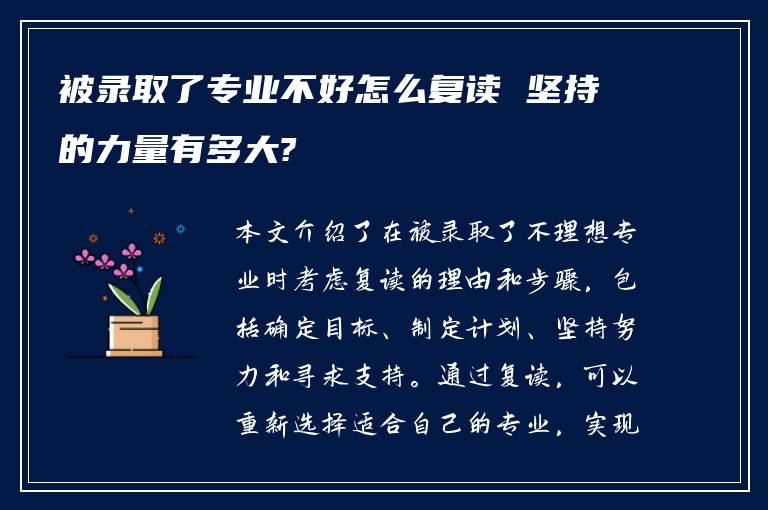 被录取了专业不好怎么复读 坚持的力量有多大?

本文介绍了在被录取了不理想专业时考虑复读的理由和步骤，包括确定目标、制定计划、坚持努力和寻求支持。通过复读，可以重新选择适合自己的专业，实现